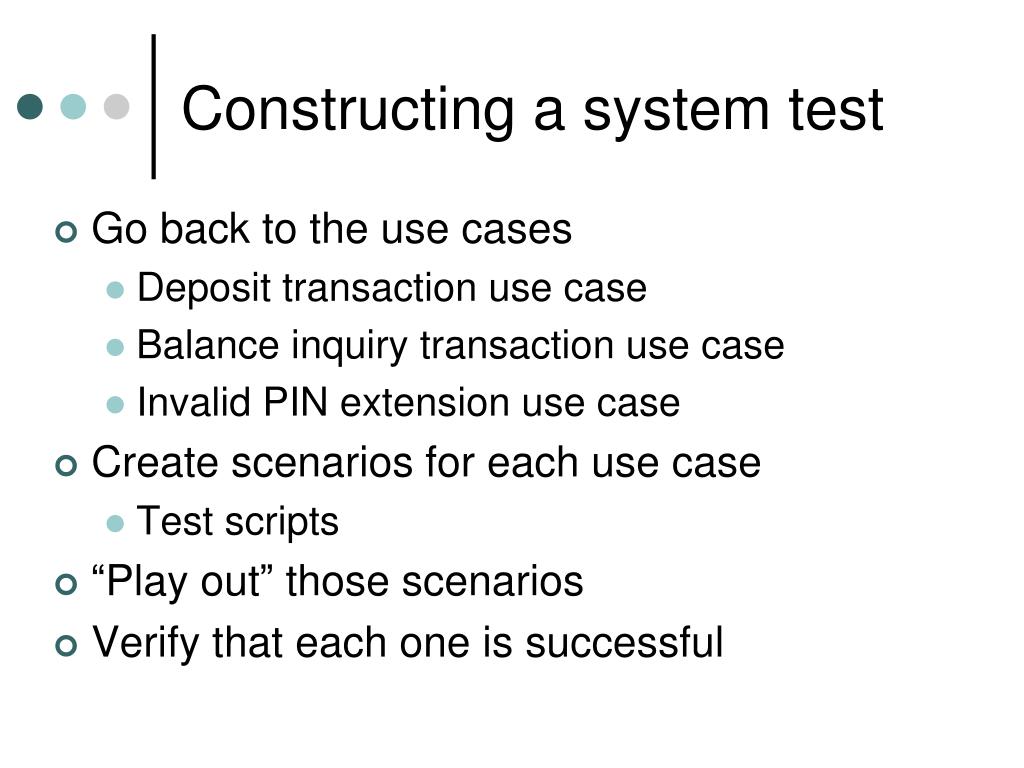 Constructing a system test

Go back to the use cases
Deposit transaction use case
Balance inquiry transaction use case
Invalid PIN extension use case
Create scenarios for each use case
Test scripts
“Play out” those scenarios
Verify that each one is successful